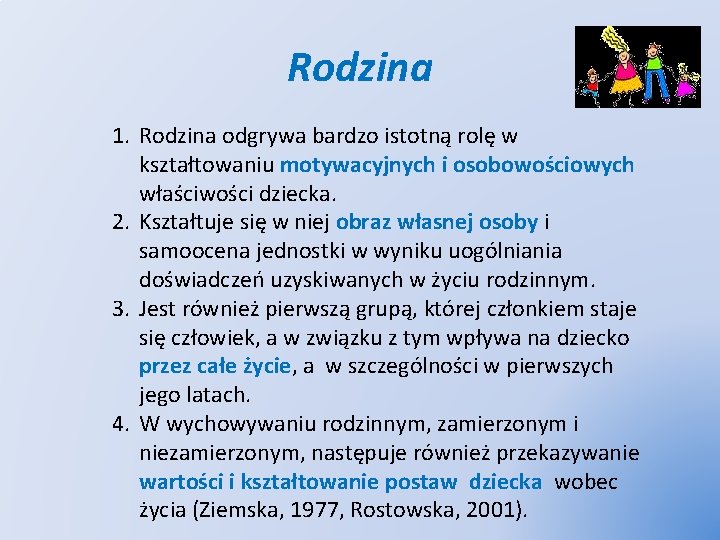 Rodzina

1. Rodzina odgrywa bardzo istotną rolę w kształtowaniu motywacyjnych i osobowościowych właściwości dziecka.
2. Kształtuje się w niej obraz własnej osoby i samoocena jednostki w wyniku uogólniania doświadczeń uzyskiwanych w życiu rodzinnym.
3. Jest również pierwszą grupą, której członkiem staje się człowiek, a w związku z tym wpływa na dziecko przez całe życie, a w szczególności w pierwszych jego latach.
4. W wychowywaniu rodzinnym, zamierzonym i niezamierzonym, następuje również przekazywanie wartości i kształtowanie postaw dziecka wobec życia (Ziemska, 1977, Rostowska, 2001).